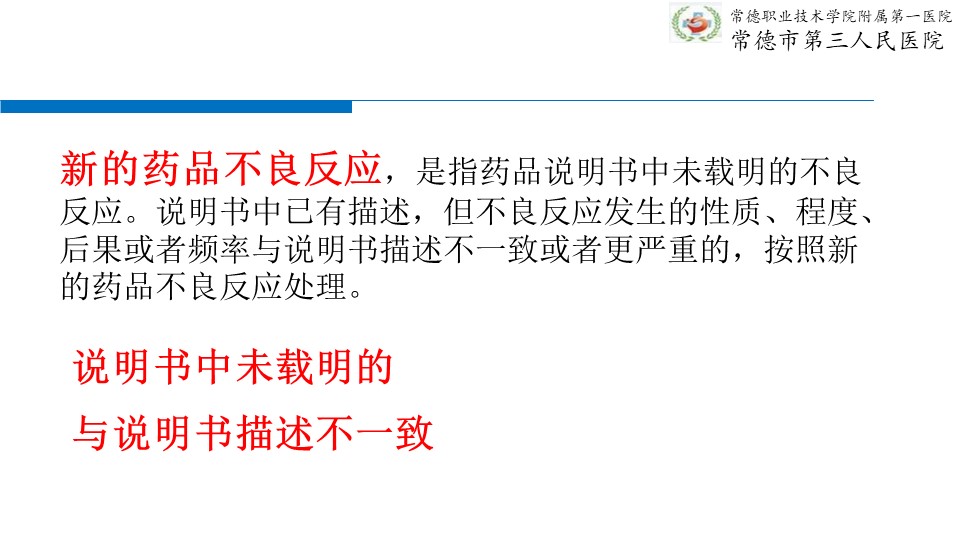 常德职业技术学院附属第一医院
常德市第三人民医院

新的药品不良反应，是指药品说明书中未载明的不良反应。说明书中已有描述，但不良反应发生的性质、程度、后果或者频率与说明书描述不一致或者更严重的，按照新的药品不良反应处理。

说明书中未载明的

与说明书描述不一致